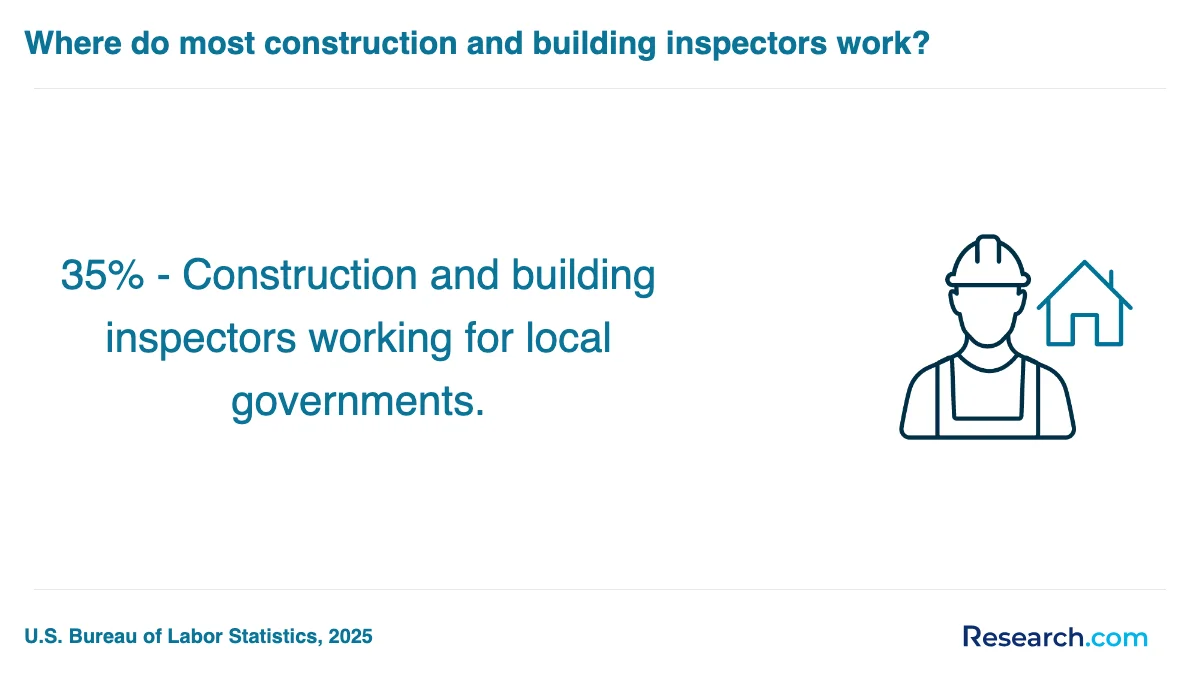 Where do most construction and building inspectors work?

35% - Construction and building inspectors working for local governments.

U.S. Bureau of Labor Statistics, 2025

Research.com